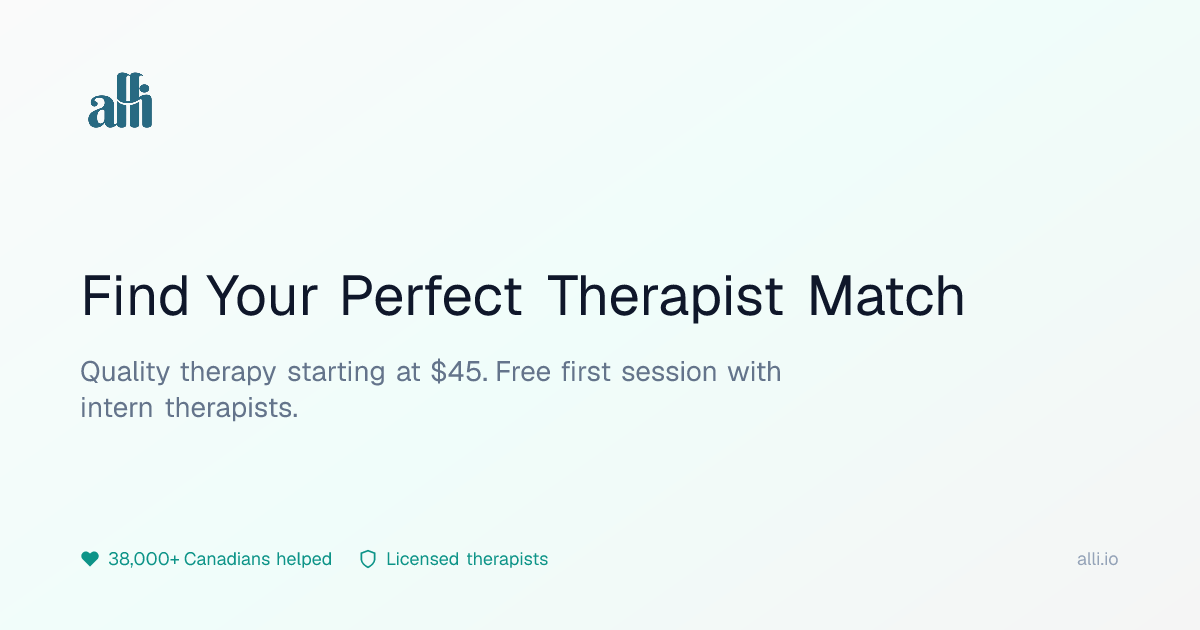 alli

Find Your Perfect Therapist Match

Quality therapy starting at \$45. Free first session with intern therapists.

38,000+ Canadians helped Licensed therapists

alli.io